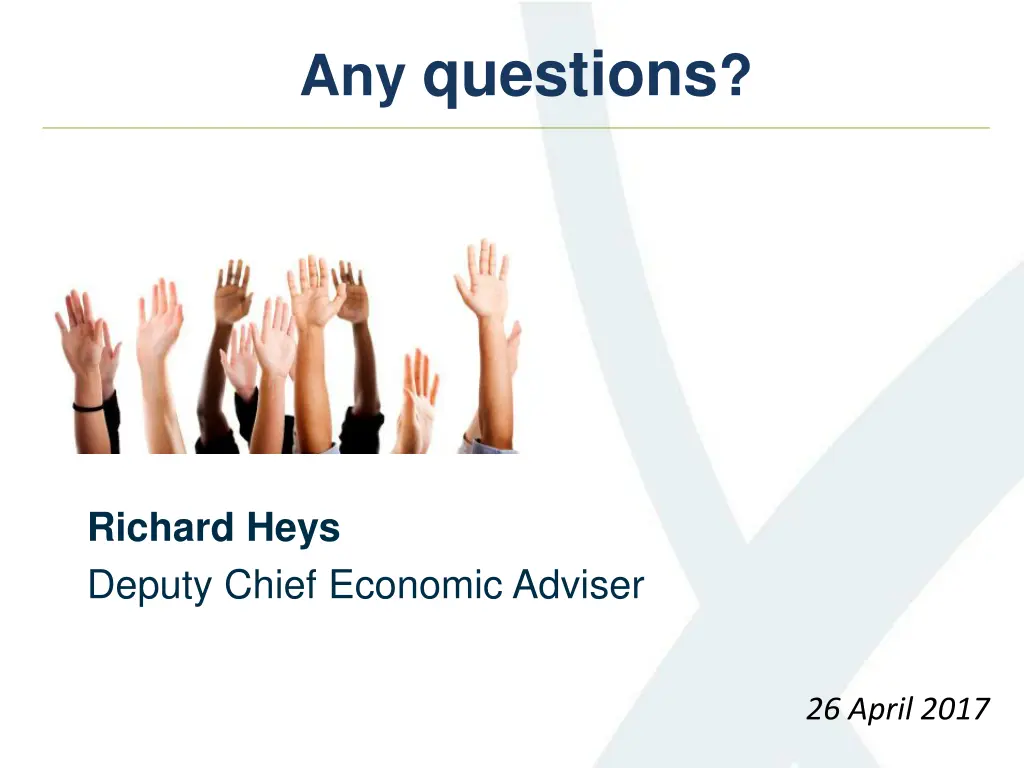 Any questions?

Richard Heys
Deputy Chief Economic Adviser

26 April 2017